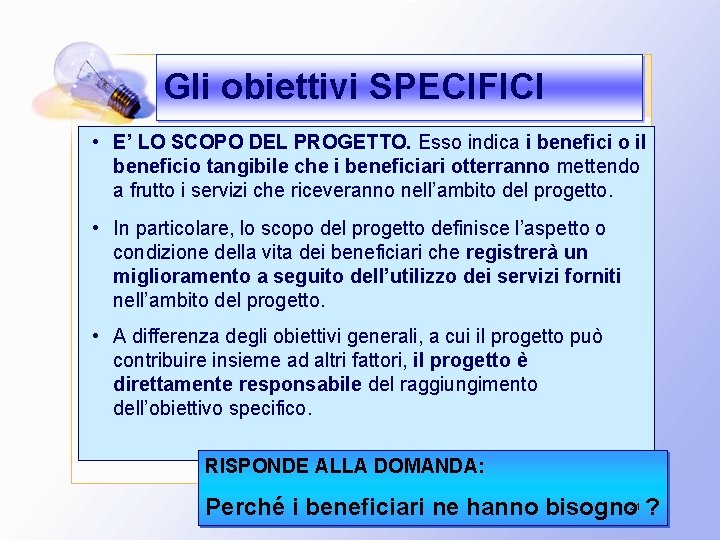 Gli obiettivi SPECIFICI

• E' LO SCOPO DEL PROGETTO. Esso indica i benefici o il beneficio tangibile che i beneficiari otterranno mettendo a frutto i servizi che riceveranno nell'ambito del progetto.

• In particolare, lo scopo del progetto definisce l'aspetto o condizione della vita dei beneficiari che registrerà un miglioramento a seguito dell'utilizzo dei servizi forniti nell'ambito del progetto.

• A differenza degli obiettivi generali, a cui il progetto può contribuire insieme ad altri fattori, il progetto è direttamente responsabile del raggiungimento dell'obiettivo specifico.

RISPONDE ALLA DOMANDA:

Perché i beneficiari ne hanno bisogno ?